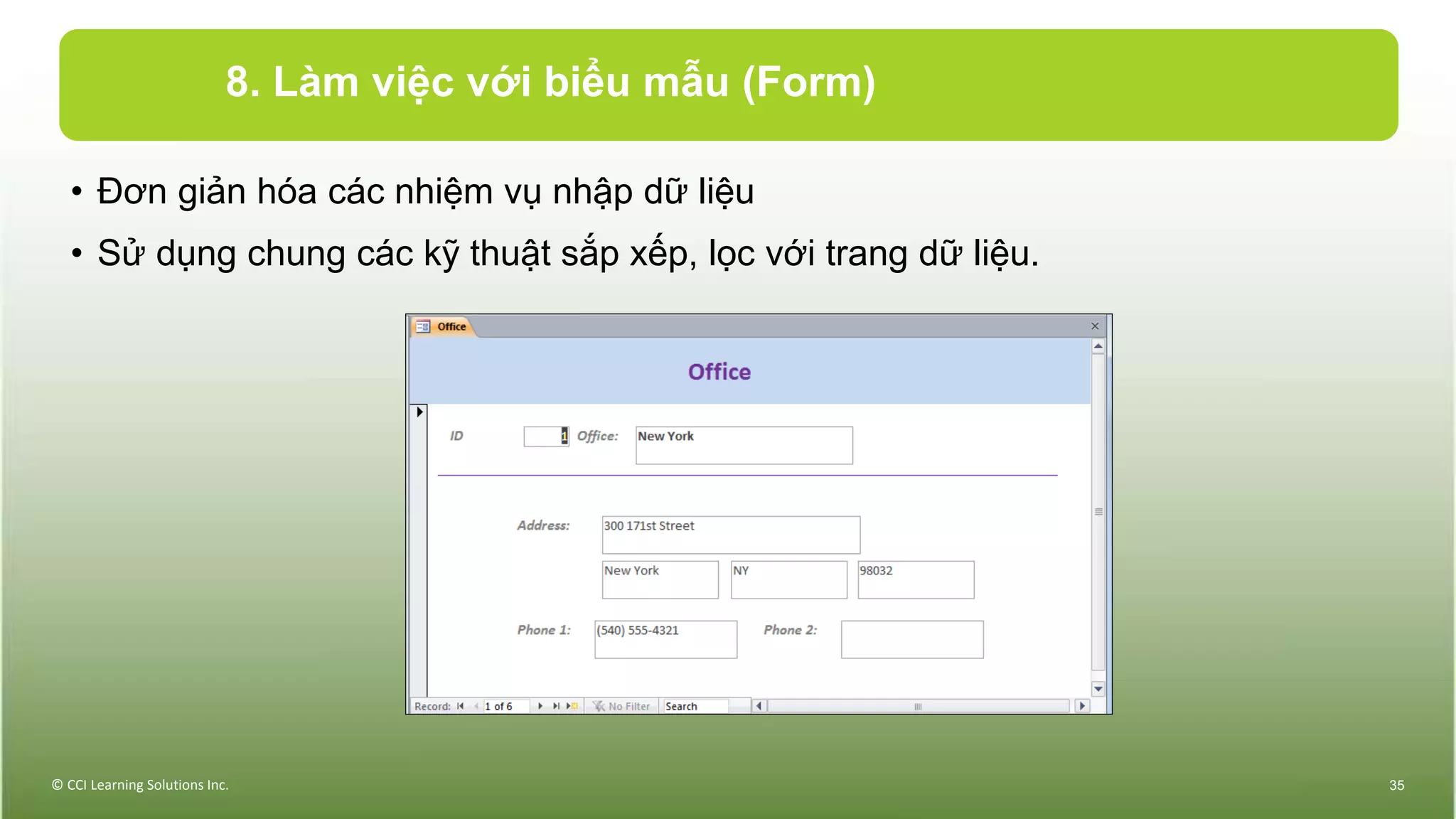 8. Làm việc với biểu mẫu (Form)

• Đơn giản hóa các nhiệm vụ nhập dữ liệu

• Sử dụng chung các kỹ thuật sắp xếp, lọc với trang dữ liệu.

Office

Office

ID 1 Office: New York

Address: 300 171st Street

New York NY 98032

Phone 1: (540) 555-4321 Phone 2:

Record: 1 of 6 No Filter Search

© CCI Learning Solutions Inc.

35